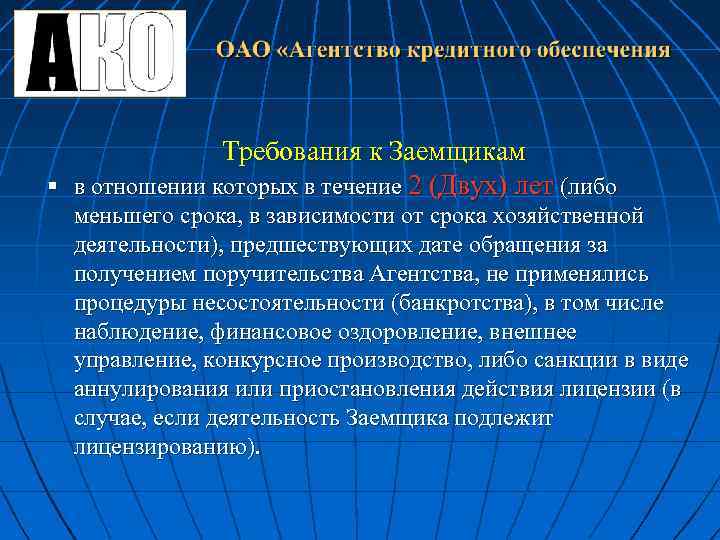 АКО

ОАО «Агентство кредитного обеспечения

Требования к Заемщикам

▪ в отношении которых в течение 2 (Двух) лет (либо меньшего срока, в зависимости от срока хозяйственной деятельности), предшествующих дате обращения за получением поручительства Агентства, не применялись процедуры несостоятельности (банкротства), в том числе наблюдение, финансовое оздоровление, внешнее управление, конкурсное производство, либо санкции в виде аннулирования или приостановления действия лицензии (в случае, если деятельность Заемщика подлежит лицензированию).